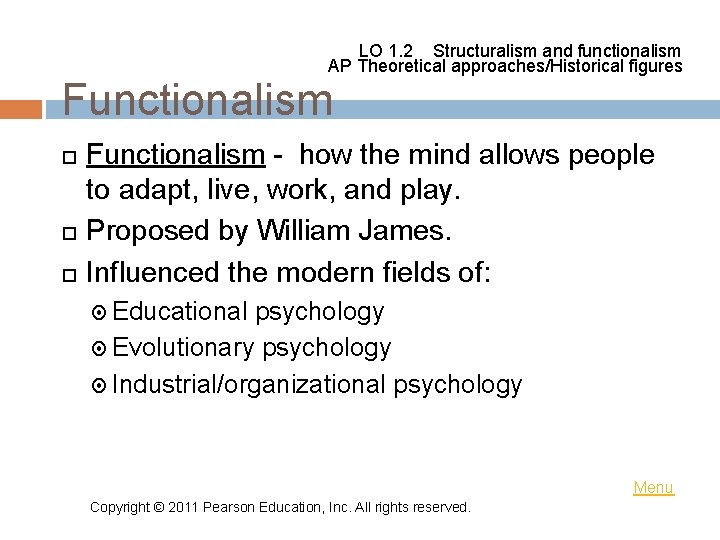 LO 1.2 Structuralism and functionalism
AP Theoretical approaches/Historical figures

Functionalism

Functionalism - how the mind allows people to adapt, live, work, and play.

Proposed by William James.

Influenced the modern fields of:

Educational psychology

Evolutionary psychology

Industrial/organizational psychology

Menu

Copyright © 2011 Pearson Education, Inc. All rights reserved.